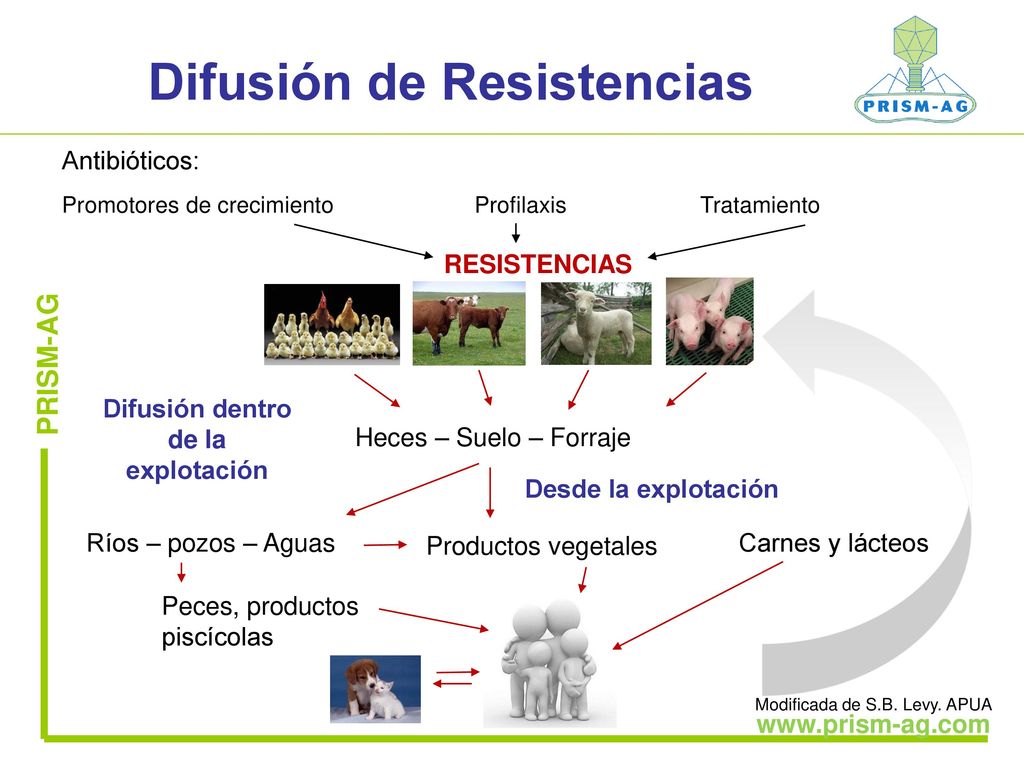 Difusión de Resistencias

PRISM-AG

Antibióticos:

Promotores de crecimiento

Profilaxis

Tratamiento

RESISTENCIAS

PRISM-AG

Difusión dentro de la explotación

Heces – Suelo – Forraje

Desde la explotación

Ríos – pozos – Aguas

Productos vegetales

Carnes y lácteos

Peces, productos piscícolas

Modificada de S.B. Levy. APUA

www.prism-ag.com